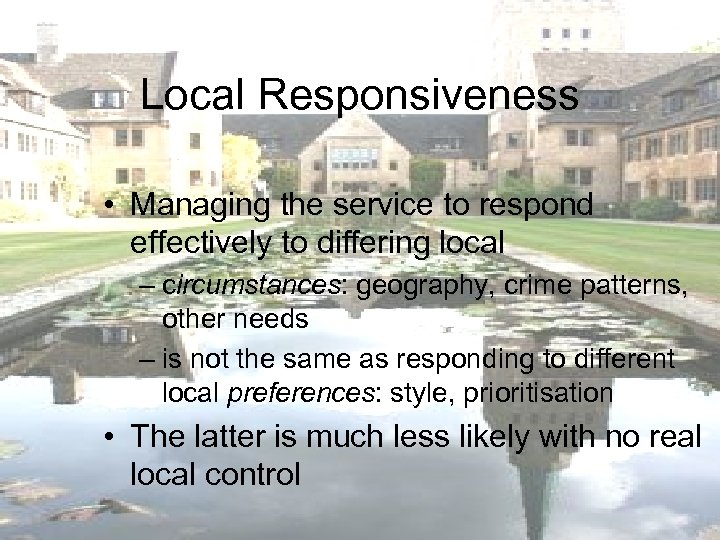 Local Responsiveness

• Managing the service to respond effectively to differing local
  – circumstances: geography, crime patterns, other needs
  – is not the same as responding to different local preferences: style, prioritisation
• The latter is much less likely with no real local control